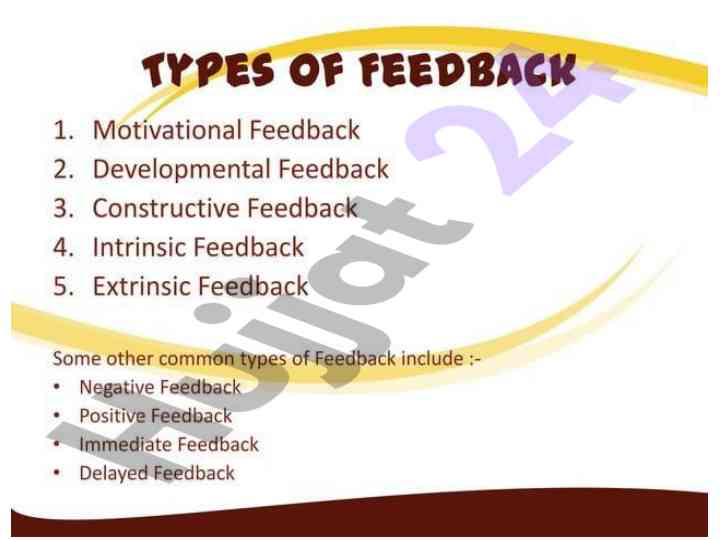 TYPES OF FEEDBACK

1. Motivational Feedback
2. Developmental Feedback
3. Constructive Feedback
4. Intrinsic Feedback
5. Extrinsic Feedback

Some other common types of Feedback include :-
• Negative Feedback
• Positive Feedback
• Immediate Feedback
• Delayed Feedback

Hujjat 24